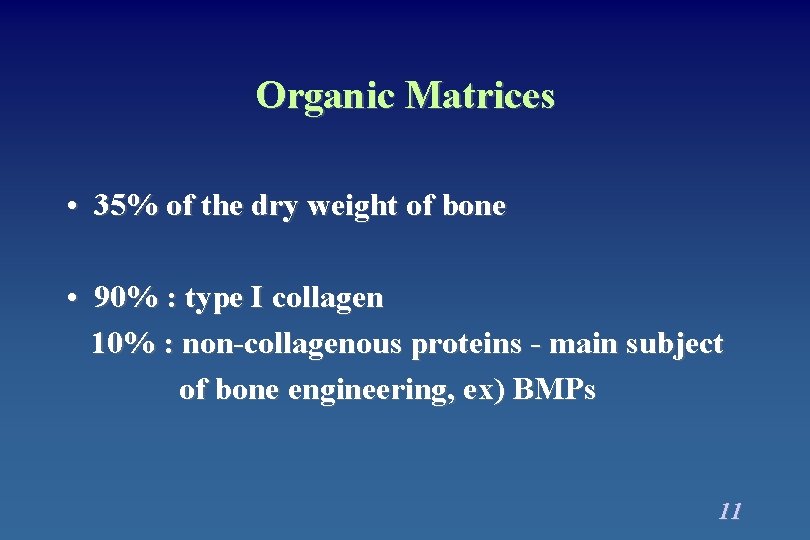 Organic Matrices

• 35% of the dry weight of bone

• 90% : type I collagen
10% : non-collagenous proteins - main subject of bone engineering, ex) BMPs

11